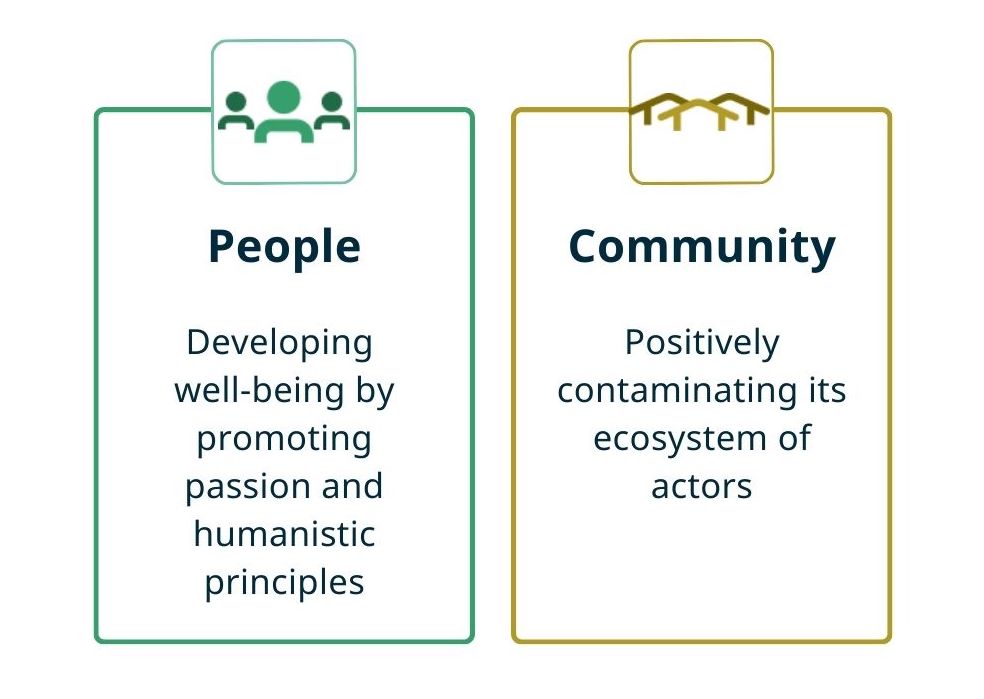 People

Developing well-being by promoting passion and humanistic principles

Community

Positively contaminating its ecosystem of actors